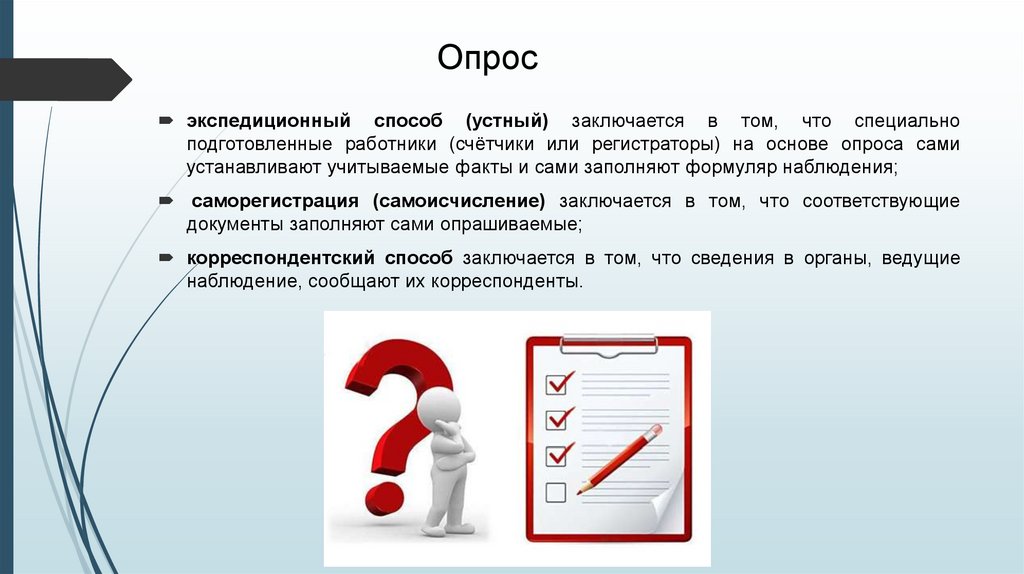 Опрос

экспедиционный способ (устный) заключается в том, что специально подготовленные работники (счётчики или регистраторы) на основе опроса сами устанавливают учитываемые факты и сами заполняют формуляр наблюдения;

саморегистрация (самоисчисление) заключается в том, что соответствующие документы заполняют сами опрашиваемые;

корреспондентский способ заключается в том, что сведения в органы, ведущие наблюдение, сообщают их корреспонденты.